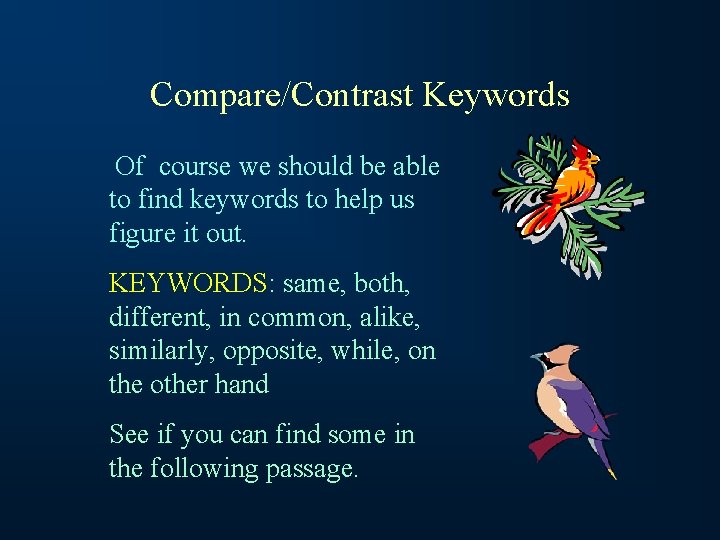 Compare/Contrast Keywords

Of course we should be able to find keywords to help us figure it out.

KEYWORDS: same, both, different, in common, alike, similarly, opposite, while, on the other hand

See if you can find some in the following passage.